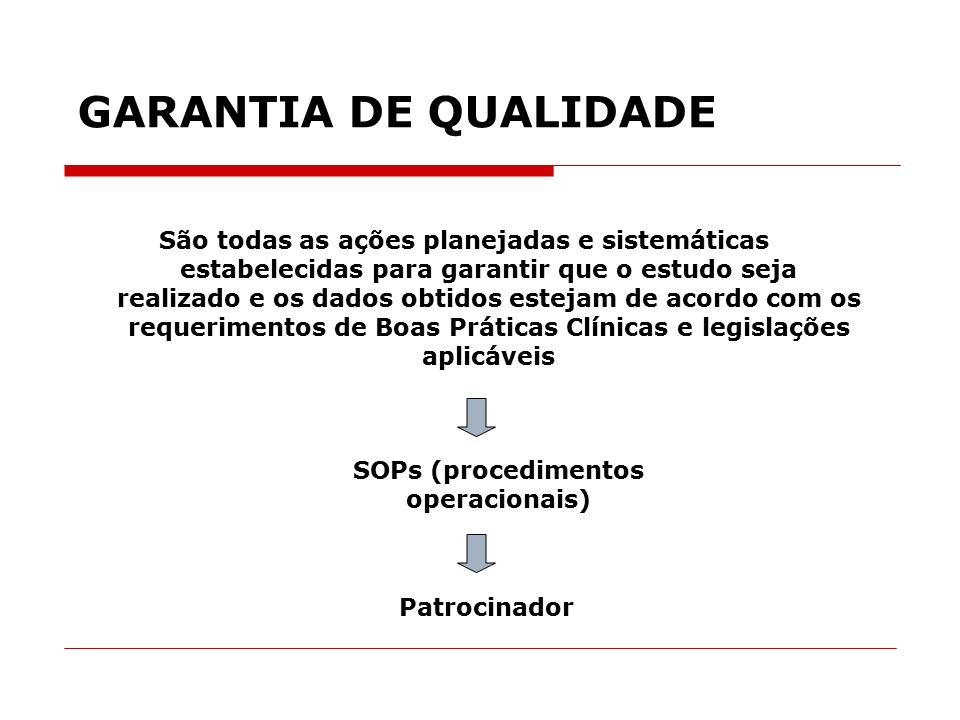 GARANTIA DE QUALIDADE

São todas as ações planejadas e sistemáticas estabelecidas para garantir que o estudo seja realizado e os dados obtidos estejam de acordo com os requerimentos de Boas Práticas Clínicas e legislações aplicáveis

SOPs (procedimentos operacionais)

Patrocinador